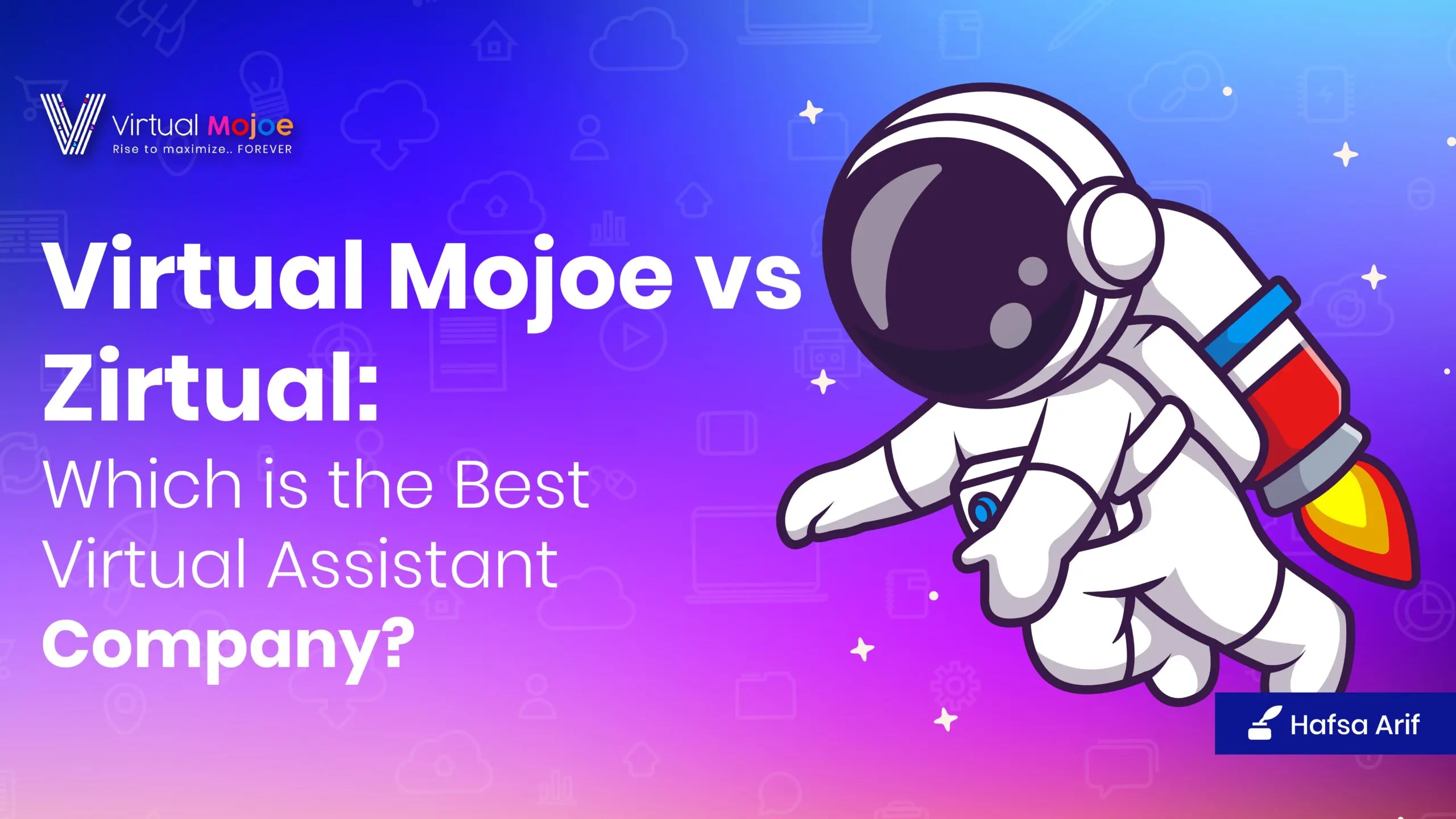 Virtual Mojoe
Rise to maximize.. FOREVER

Virtual Mojoe vs Zirtual:
Which is the Best Virtual Assistant Company?

Hafsa Arif